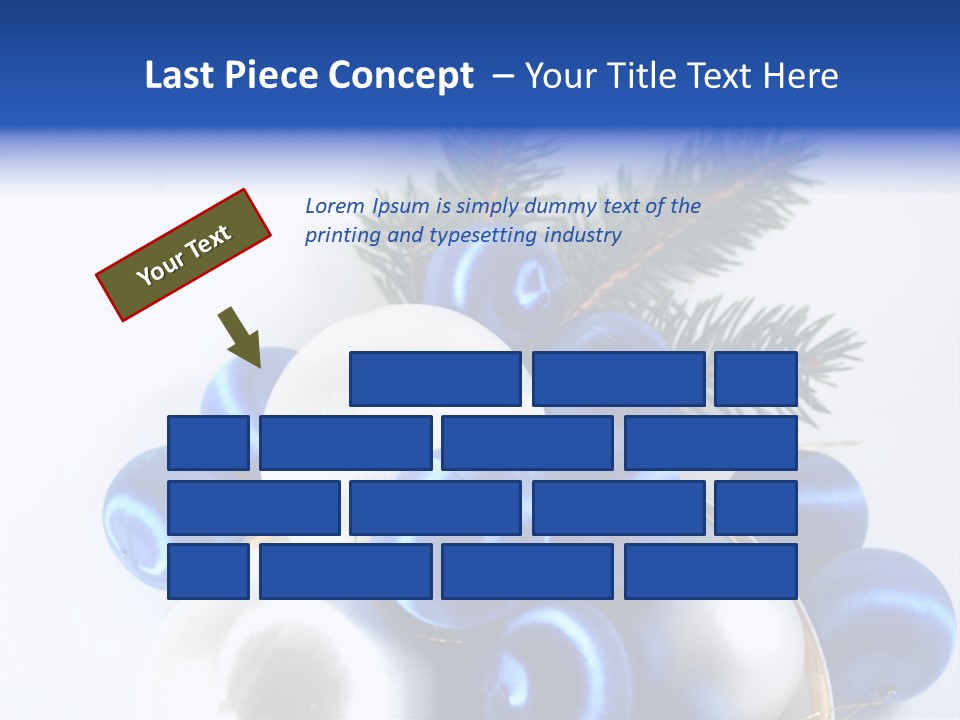 Last Piece Concept – Your Title Text Here

Your Text

Lorem Ipsum is simply dummy text of the printing and typesetting industry